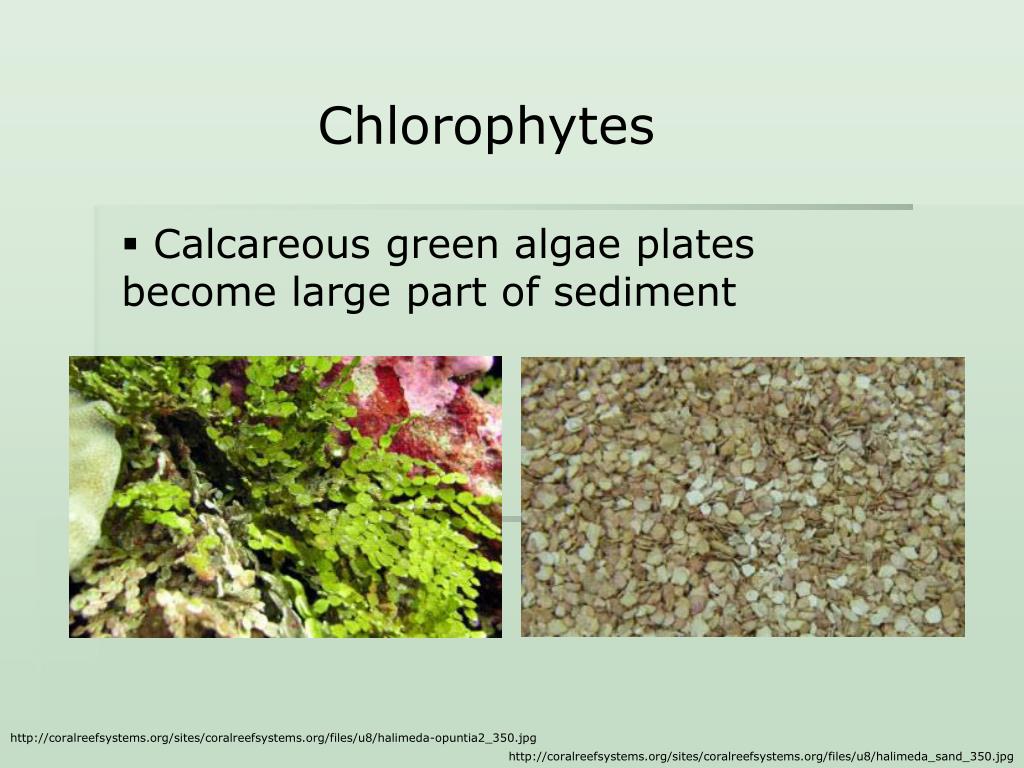 Chlorophytes

▪ Calcareous green algae plates become large part of sediment

http://coralreefsystems.org/sites/coralreefsystems.org/files/u8/halimeda-opuntia2_350.jpg

http://coralreefsystems.org/sites/coralreefsystems.org/files/u8/halimeda_sand_350.jpg